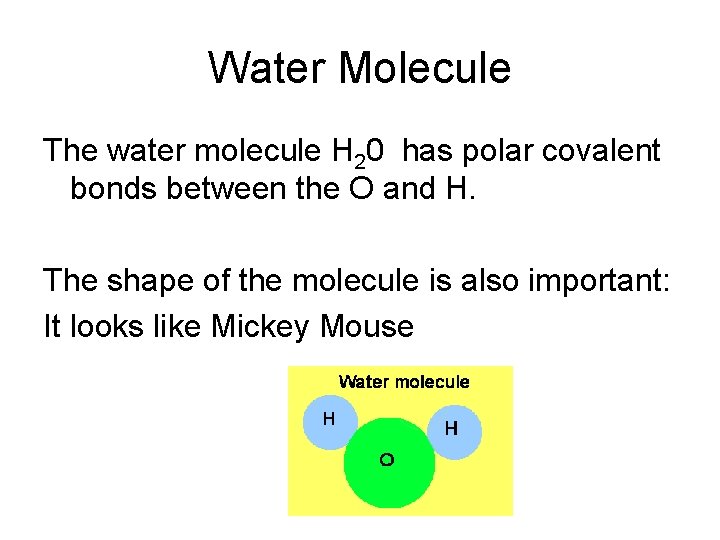 Water Molecule

The water molecule $H_20$ has polar covalent bonds between the O and H.

The shape of the molecule is also important:

It looks like Mickey Mouse

Water molecule

H

H

O